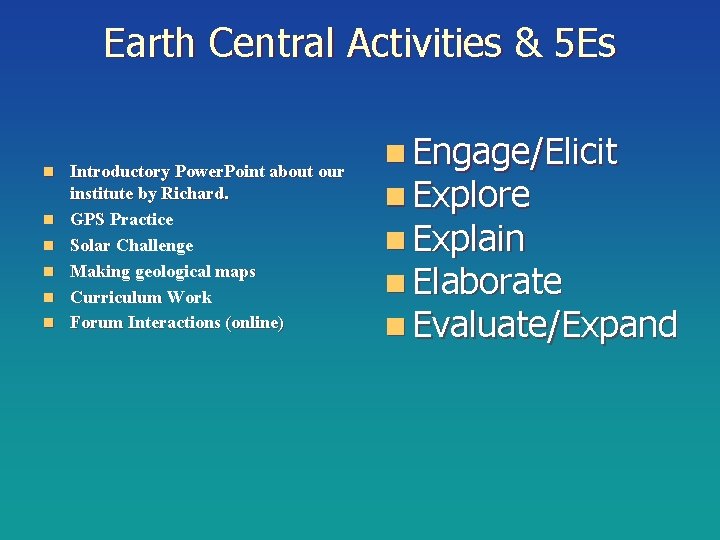 Earth Central Activities & 5Es

- Introductory PowerPoint about our institute by Richard.
- GPS Practice
- Solar Challenge
- Making geological maps
- Curriculum Work
- Forum Interactions (online)

- Engage/Elicit
- Explore
- Explain
- Elaborate
- Evaluate/Expand